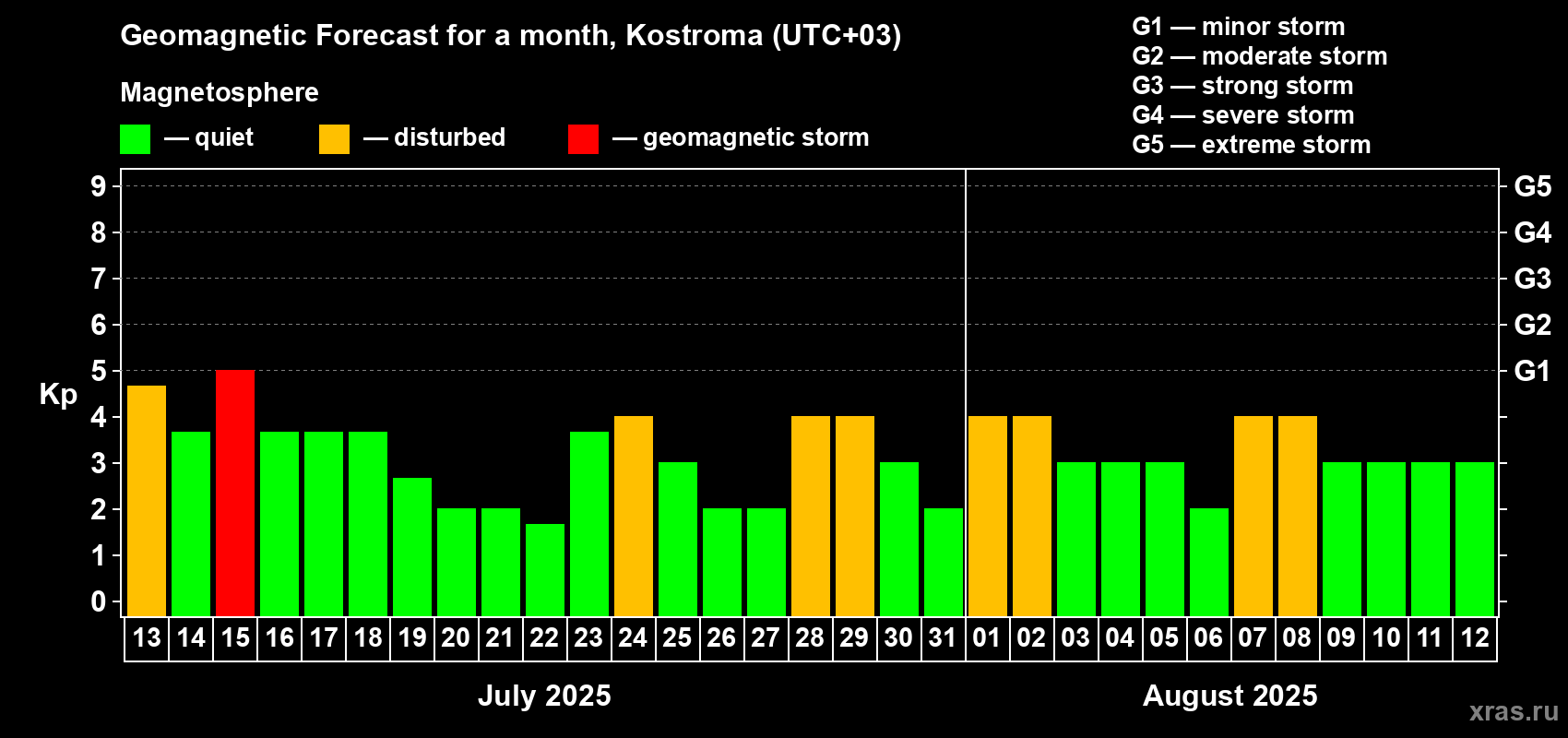 Geomagnetic Forecast for a month, Kostroma (UTC+03)

Magnetosphere

— quiet — disturbed — geomagnetic storm

G1 — minor storm
G2 — moderate storm
G3 — strong storm
G4 — severe storm
G5 — extreme storm

Kp

9 8 7 6 5 4 3 2 1 0

G5 G4 G3 G2 G1

13 14 15 16 17 18 19 20 21 22 23 24 25 26 27 28 29 30 31 01 02 03 04 05 06 07 08 09 10 11 12

July 2025

August 2025

xras.ru